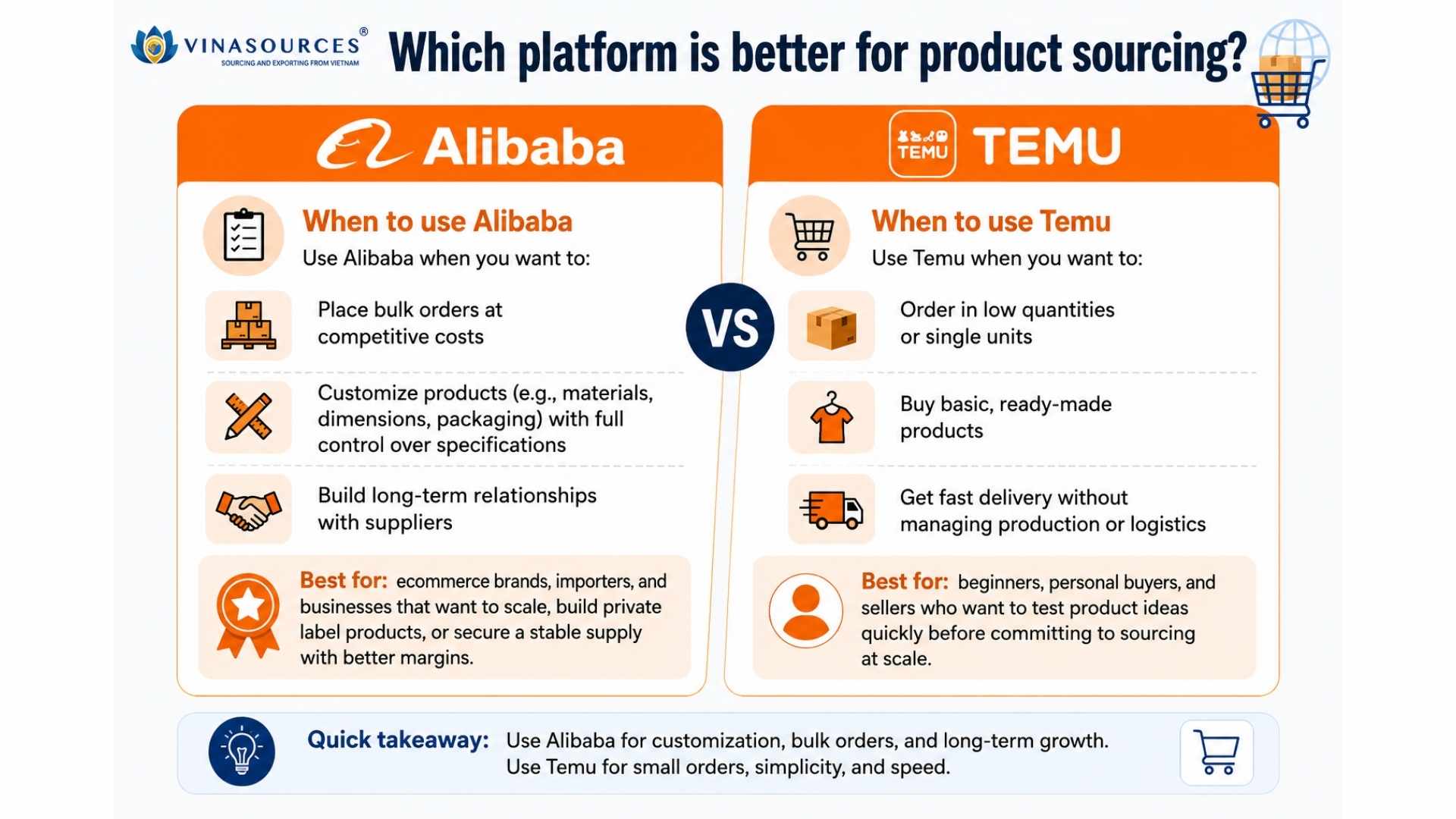 VINASOURCES®
SOURCING AND EXPORTING FROM VIETNAM

Which platform is better for product sourcing?

Alibaba

When to use Alibaba
Use Alibaba when you want to:

Place bulk orders at competitive costs

Customize products (e.g., materials, dimensions, packaging) with full control over specifications

Build long-term relationships with suppliers

Best for: ecommerce brands, importers, and businesses that want to scale, build private label products, or secure a stable supply with better margins.

VS

TEMU TEMU

When to use Temu
Use Temu when you want to:

Order in low quantities or single units

Buy basic, ready-made products

Get fast delivery without managing production or logistics

Best for: beginners, personal buyers, and sellers who want to test product ideas quickly before committing to sourcing at scale.

Quick takeaway: Use Alibaba for customization, bulk orders, and long-term growth. Use Temu for small orders, simplicity, and speed.